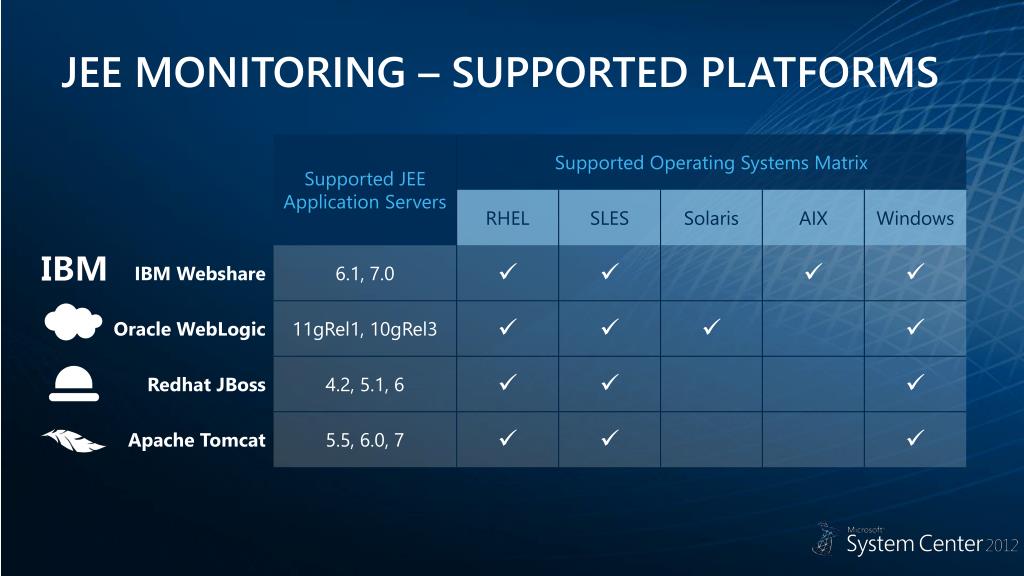 JEE MONITORING – SUPPORTED PLATFORMS

| | Supported JEE Application Servers | Supported Operating Systems Matrix | | | | |
|---|---|---|---|---|---|---|
| | | RHEL | SLES | Solaris | AIX | Windows |
| IBM IBM Webshare | 6.1, 7.0 | ✓ | ✓ | | ✓ | ✓ |
| Oracle WebLogic | 11gRel1, 10gRel3 | ✓ | ✓ | ✓ | | ✓ |
| Redhat JBoss | 4.2, 5.1, 6 | ✓ | ✓ | | | ✓ |
| Apache Tomcat | 5.5, 6.0, 7 | ✓ | ✓ | | | ✓ |

Microsoft System Center 2012